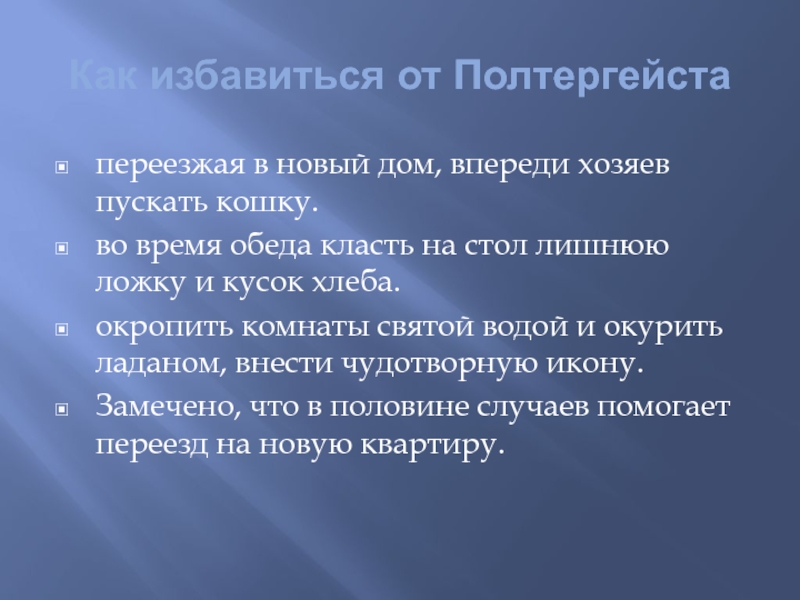 Как избавиться от Полтергейста

переезжая в новый дом, впереди хозяев пускать кошку.

во время обеда класть на стол лишнюю ложку и кусок хлеба.

окропить комнаты святой водой и окурить ладаном, внести чудотворную икону.

Замечено, что в половине случаев помогает переезд на новую квартиру.